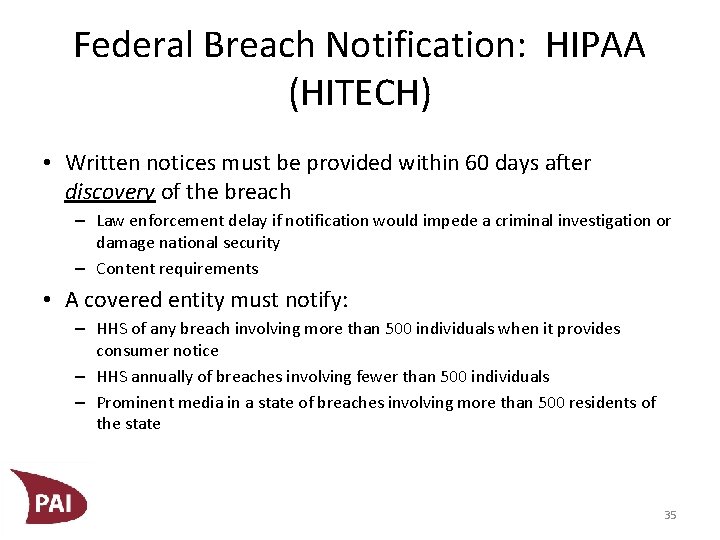 Federal Breach Notification: HIPAA (HITECH)

• Written notices must be provided within 60 days after discovery of the breach
– Law enforcement delay if notification would impede a criminal investigation or damage national security
– Content requirements

• A covered entity must notify:
– HHS of any breach involving more than 500 individuals when it provides consumer notice
– HHS annually of breaches involving fewer than 500 individuals
– Prominent media in a state of breaches involving more than 500 residents of the state

PAI

35